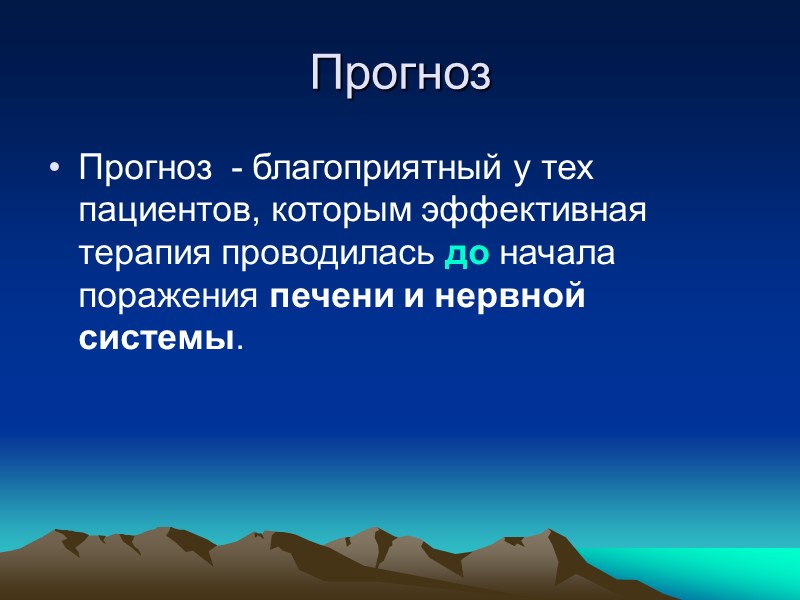 Прогноз

• Прогноз - благоприятный у тех пациентов, которым эффективная терапия проводилась до начала поражения печени и нервной системы.